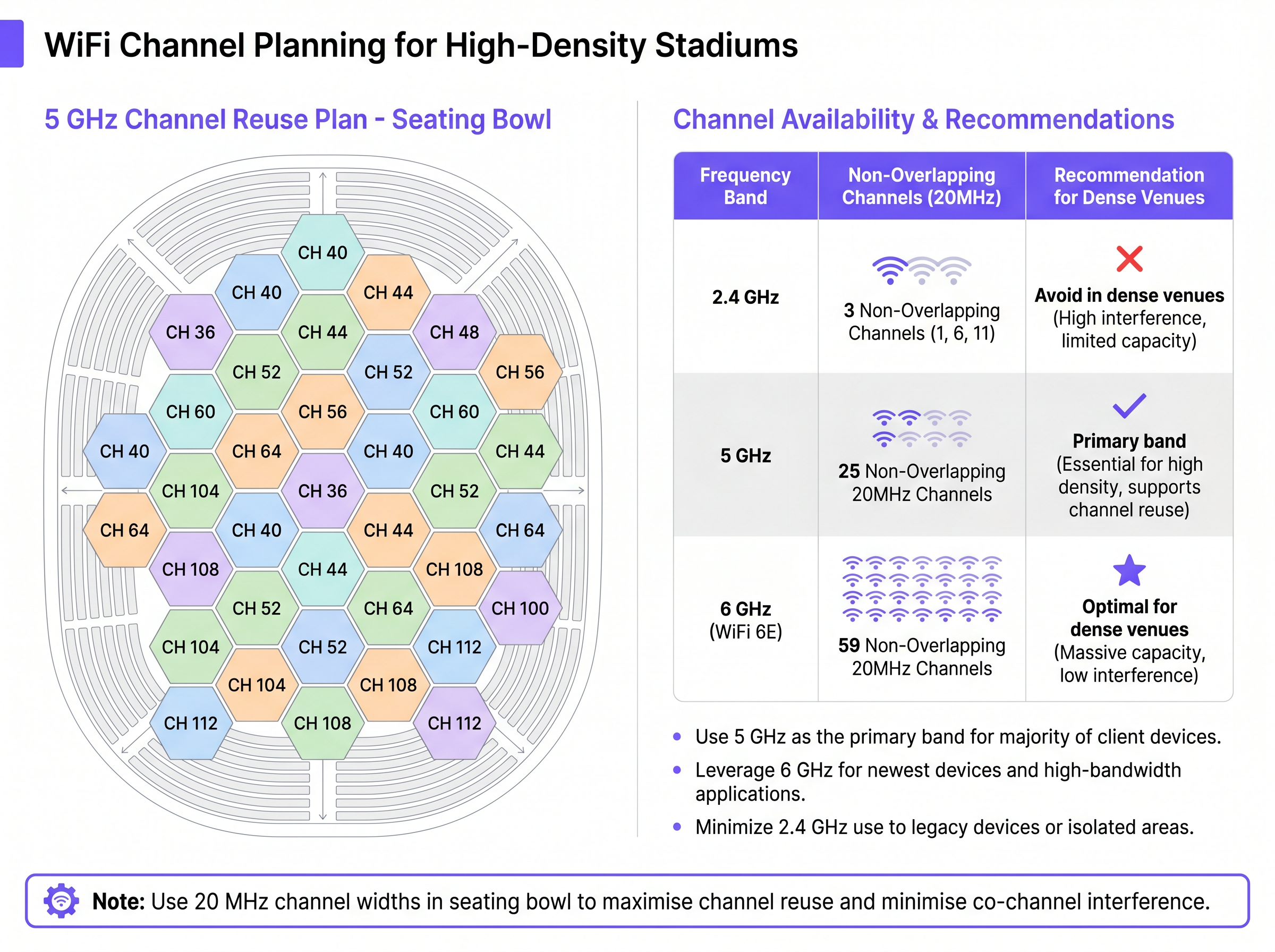 WiFi Channel Planning for High-Density Stadiums

5 GHz Channel Reuse Plan - Seating Bowl

CH 40
CH 40 CH 44
CH 36 CH 44 CH 48
CH 52 CH 52 CH 56
CH 60 CH 56 CH 60
CH 40 CH 64 CH 40 CH 44
CH 104 CH 36 CH 52
CH 64 CH 40 CH 44 CH 64
CH 108 CH 44 CH 108
CH 52 CH 64 CH 100
CH 104 CH 52 CH 112
CH 104 CH 108
CH 112 CH 108 CH 112

Channel Availability & Recommendations

| Frequency Band | Non-Overlapping Channels (20MHz) | Recommendation for Dense Venues |
|---|---|---|
| 2.4 GHz | 3 Non-Overlapping Channels (1, 6, 11) | Avoid in dense venues (High interference, limited capacity) |
| 5 GHz | 25 Non-Overlapping 20MHz Channels | Primary band (Essential for high density, supports channel reuse) |
| 6 GHz (WiFi 6E) | 59 Non-Overlapping 20MHz Channels | Optimal for dense venues (Massive capacity, low interference) |

• Use 5 GHz as the primary band for majority of client devices.
• Leverage 6 GHz for newest devices and high-bandwidth applications.
• Minimize 2.4 GHz use to legacy devices or isolated areas.

Note: Use 20 MHz channel widths in seating bowl to maximise channel reuse and minimise co-channel interference.